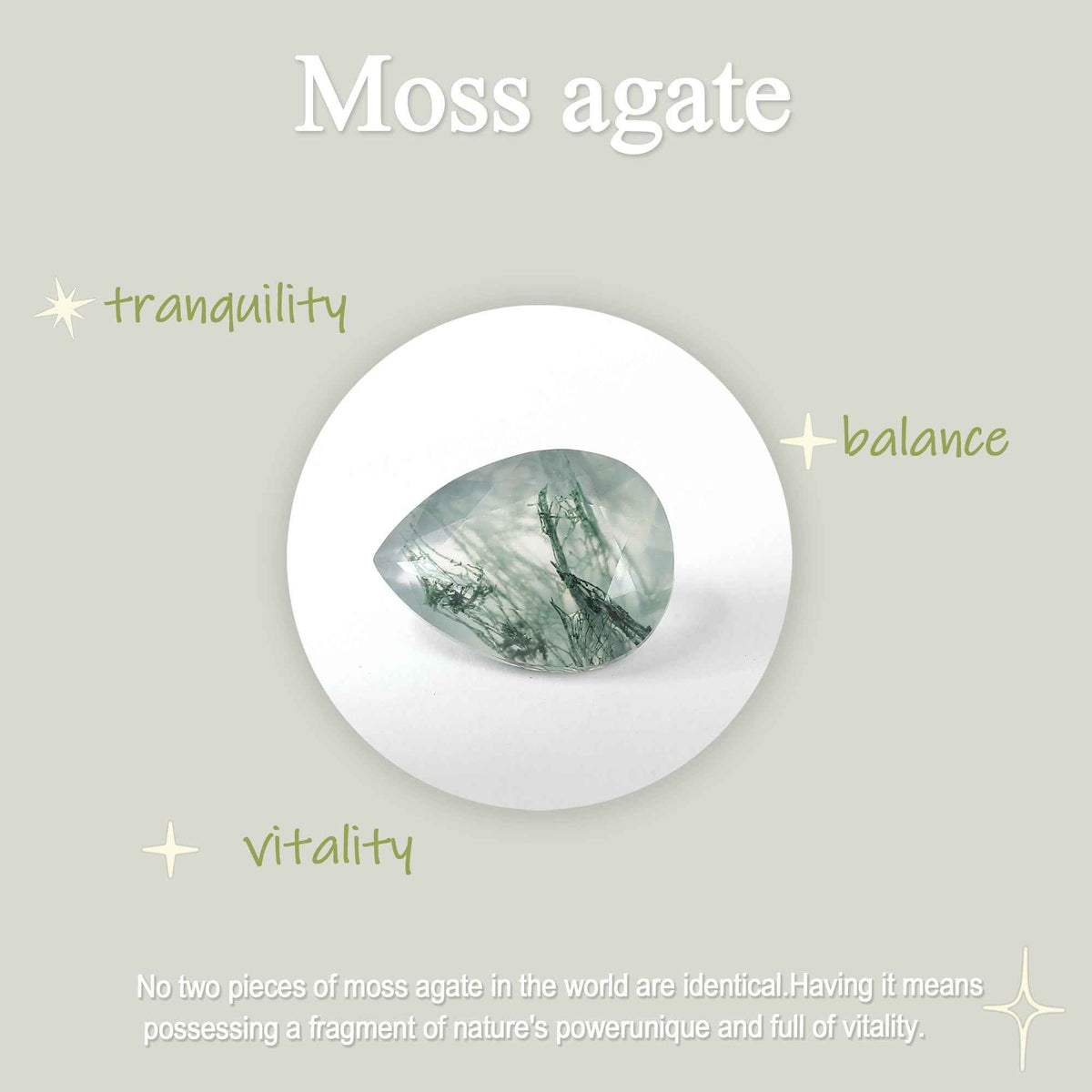 Moss agate

tranquility

balance

vitality

No two pieces of moss agate in the world are identical.Having it means possessing a fragment of nature's powerunique and full of vitality.